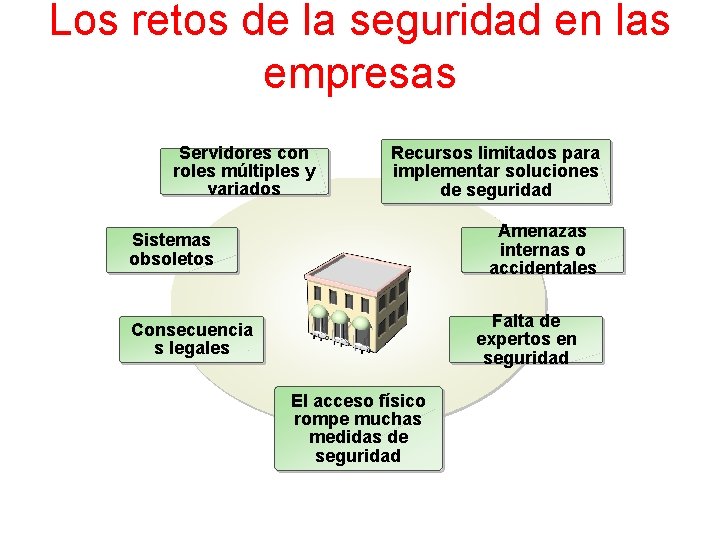 Los retos de la seguridad en las empresas

Servidores con roles múltiples y variados

Recursos limitados para implementar soluciones de seguridad

Sistemas obsoletos

Amenazas internas o accidentales

Consecuencia s legales

Falta de expertos en seguridad

El acceso físico rompe muchas medidas de seguridad